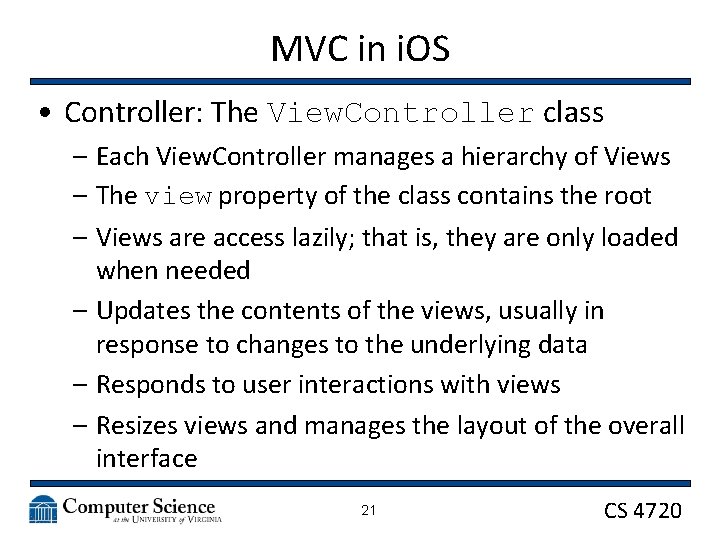 MVC in iOS

• Controller: The ViewController class
  – Each ViewController manages a hierarchy of Views
  – The view property of the class contains the root
  – Views are access lazily; that is, they are only loaded when needed
  – Updates the contents of the views, usually in response to changes to the underlying data
  – Responds to user interactions with views
  – Resizes views and manages the layout of the overall interface

Computer Science at the UNIVERSITY of VIRGINIA

21

CS 4720